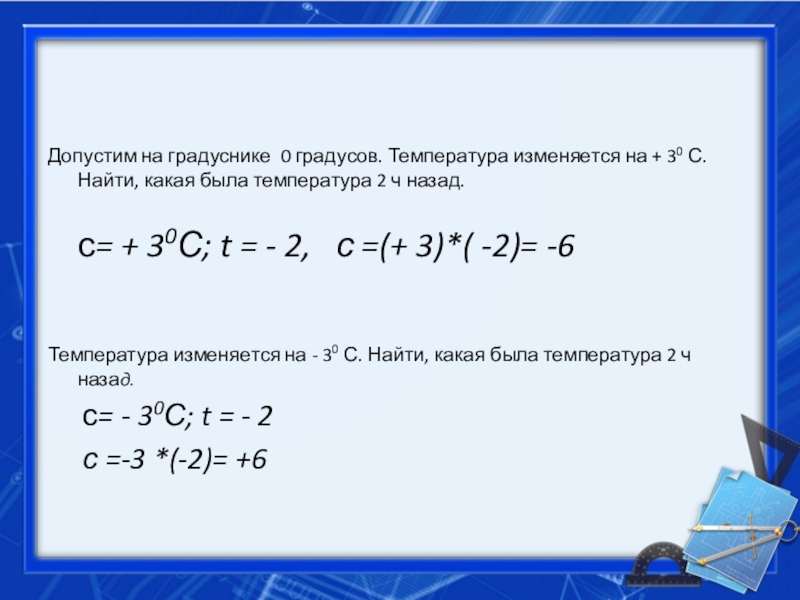 Допустим на градуснике 0 градусов. Температура изменяется на + $3^0$ С. Найти, какая была температура 2 ч назад.

с= + $3^0$С; t = - 2, с =(+ 3)*( -2)= -6

Температура изменяется на - $3^0$ С. Найти, какая была температура 2 ч назад.

с= - $3^0$С; t = - 2

с =-3 *(-2)= +6